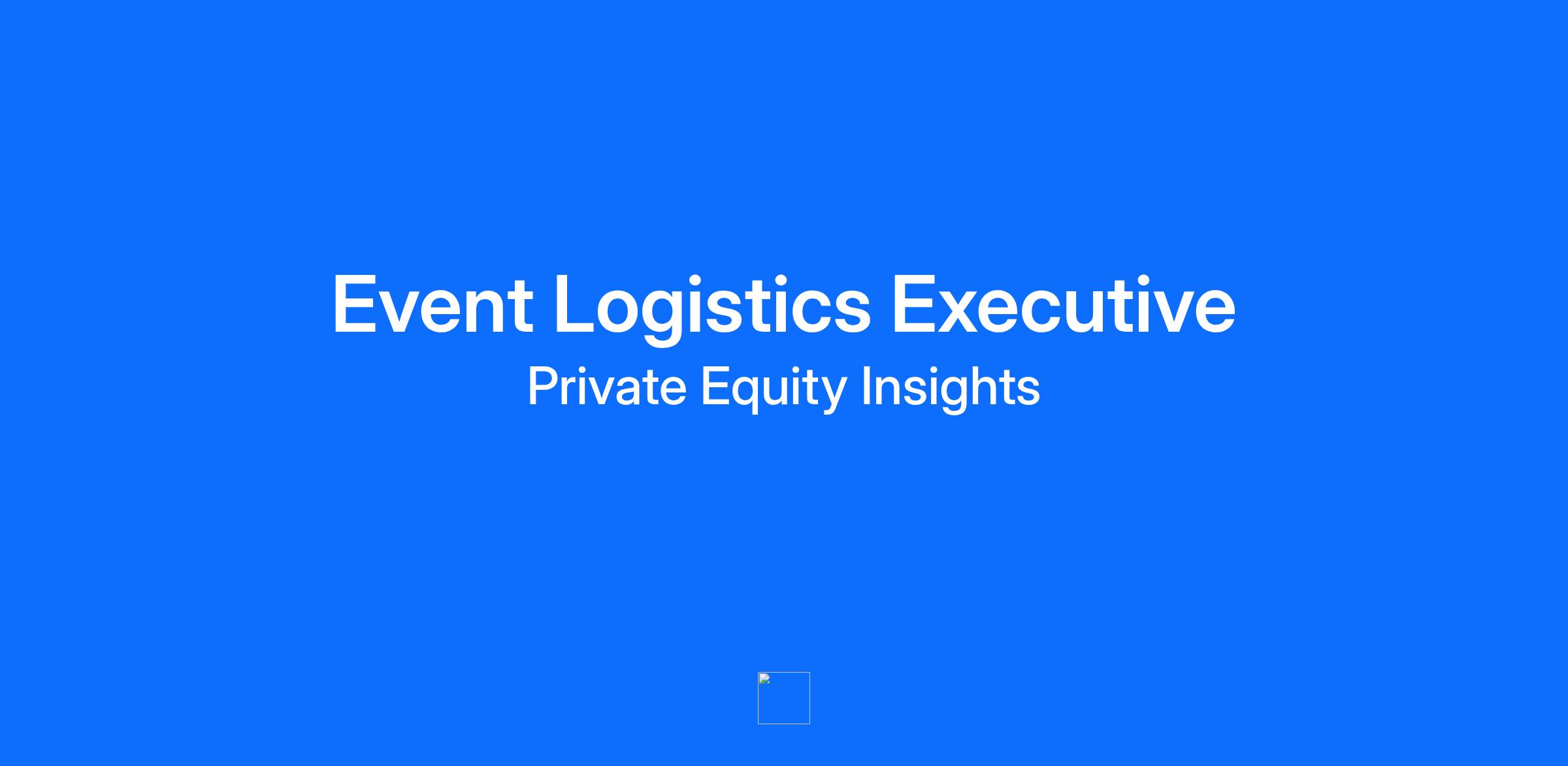 Event Logistics Executive

Private Equity Insights